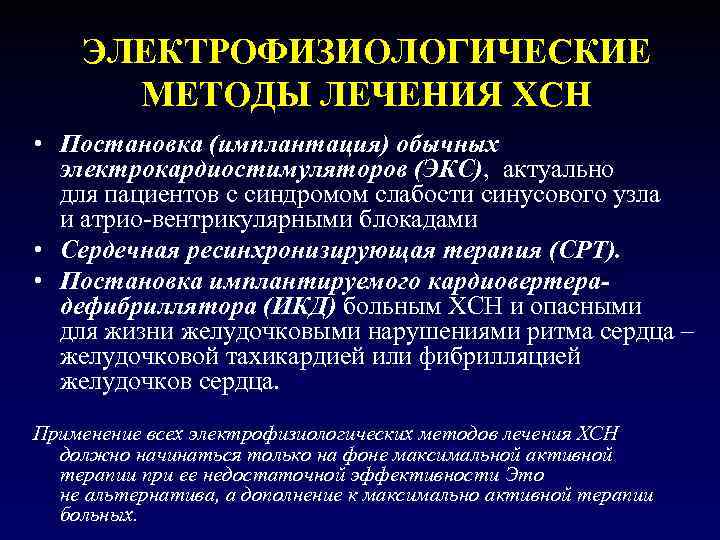 ЭЛЕКТРОФИЗИОЛОГИЧЕСКИЕ МЕТОДЫ ЛЕЧЕНИЯ ХСН

• Постановка (имплантация) обычных электрокардиостимуляторов (ЭКС), актуально для пациентов с синдромом слабости синусового узла и атрио-вентрикулярными блокадами
• Сердечная ресинхронизирующая терапия (СРТ).
• Постановка имплантируемого кардиовертера-дефибриллятора (ИКД) больным ХСН и опасными для жизни желудочковыми нарушениями ритма сердца – желудочковой тахикардией или фибрилляцией желудочков сердца.

Применение всех электрофизиологических методов лечения ХСН должно начинаться только на фоне максимальной активной терапии при ее недостаточной эффективности Это не альтернатива, а дополнение к максимально активной терапии больных.